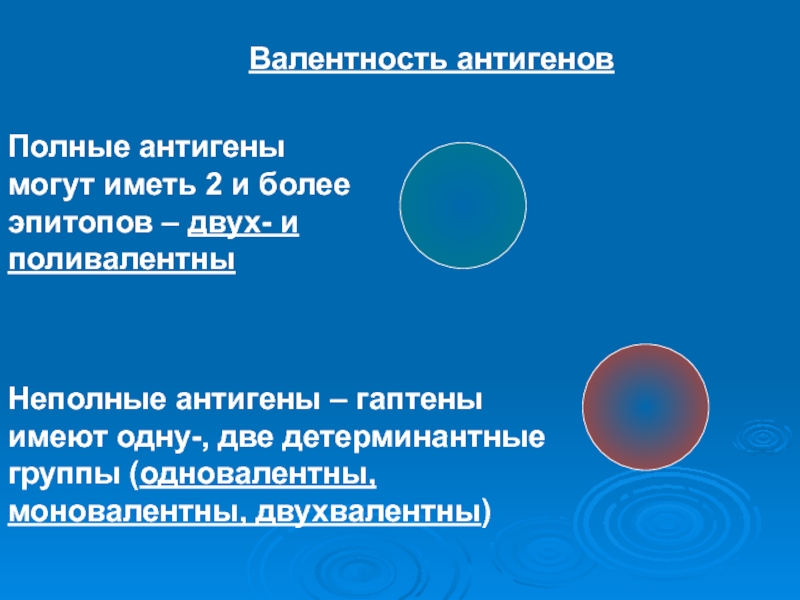 Валентность антигенов

Полные антигены могут иметь 2 и более эпитопов – двух- и поливалентны

Неполные антигены – гаптены имеют одну-, две детерминантные группы (одновалентны, моновалентны, двухвалентны)